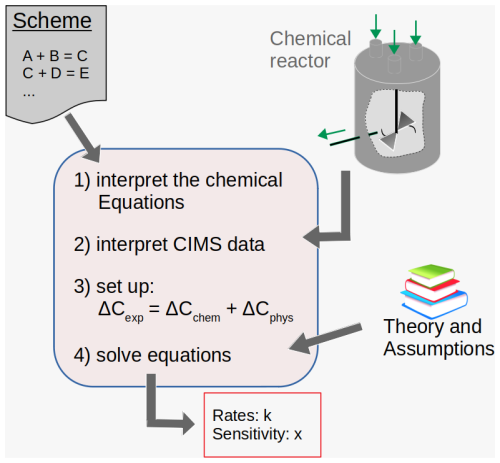 Scheme

A + B = C
C + D = E
...

Chemical reactor

1) interpret the chemical Equations

2) interpret CIMS data

3) set up:
$\Delta C_{exp} = \Delta C_{chem} + \Delta C_{phys}$

4) solve equations

Theory and Assumptions

Rates: k
Sensitivity: x